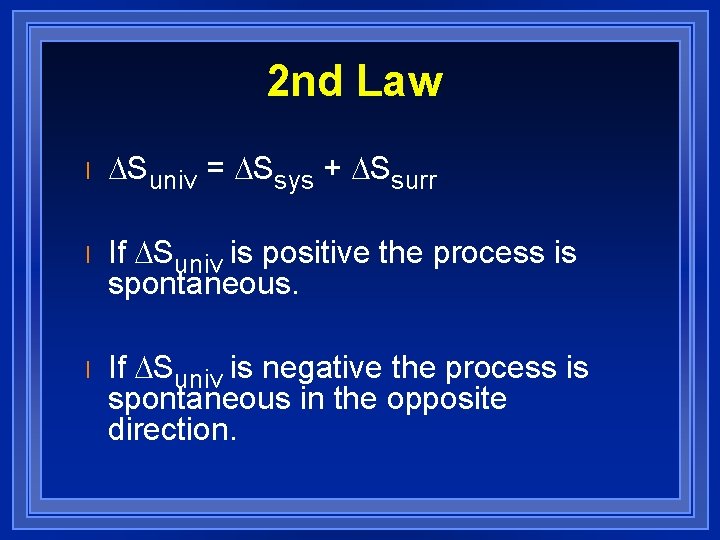 2nd Law

l $\Delta S_{univ} = \Delta S_{sys} + \Delta S_{surr}$

l If $\Delta S_{univ}$ is positive the process is spontaneous.

l If $\Delta S_{univ}$ is negative the process is spontaneous in the opposite direction.